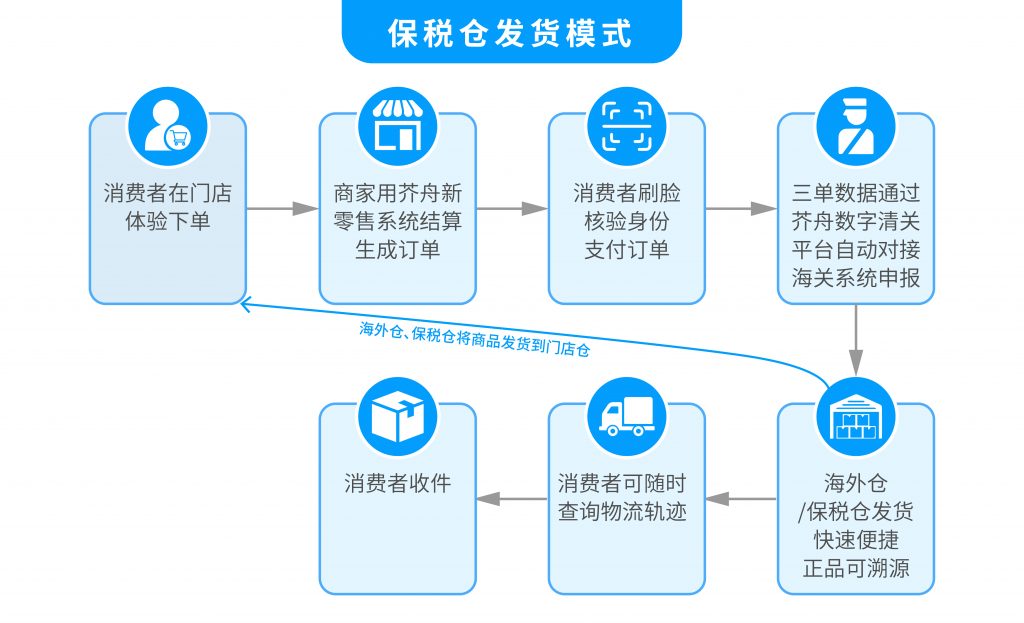 保税仓发货模式

消费者在门店体验下单

商家用芥舟新零售系统结算生成订单

消费者刷脸核验身份支付订单

三单数据通过芥舟数字清关平台自动对接海关系统申报

海外仓、保税仓将商品发货到门店仓

海外仓/保税仓发货快速便捷正品可溯源

消费者可随时查询物流轨迹

消费者收件